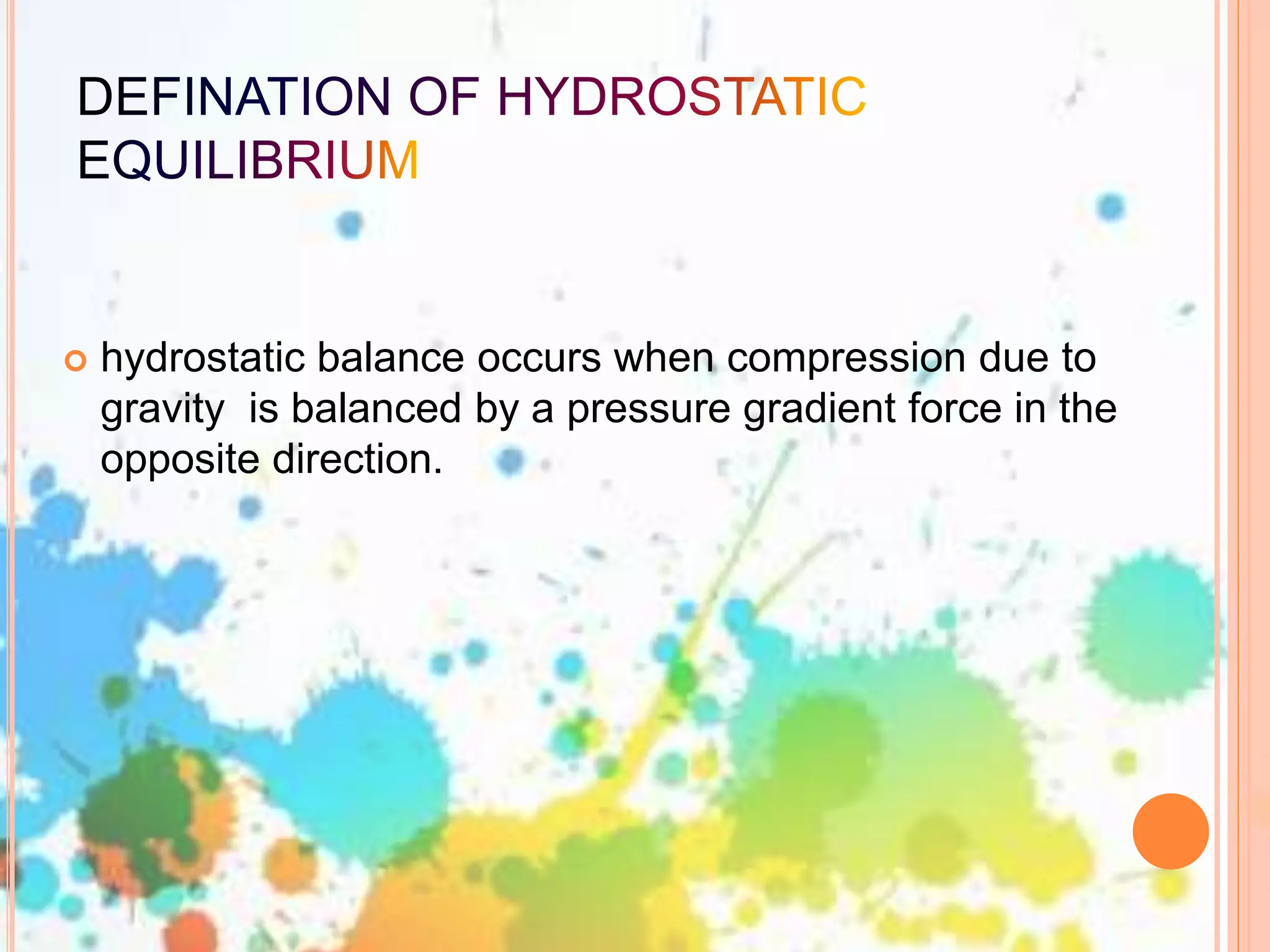 DEFINATION OF HYDROSTATIC EQUILIBRIUM

hydrostatic balance occurs when compression due to gravity is balanced by a pressure gradient force in the opposite direction.